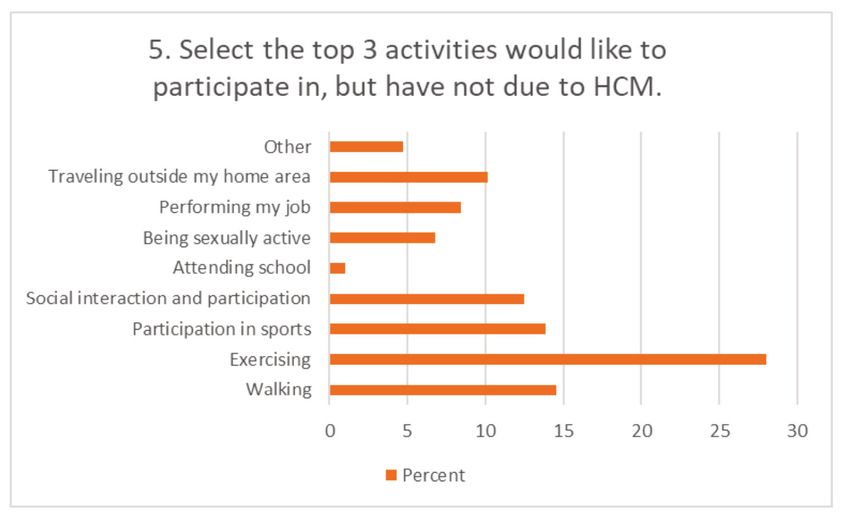 5. Select the top 3 activities would like to participate in, but have not due to HCM.

Other
Traveling outside my home area
Performing my job
Being sexually active
Attending school
Social interaction and participation
Participation in sports
Exercising
Walking

0 5 10 15 20 25 30

Percent